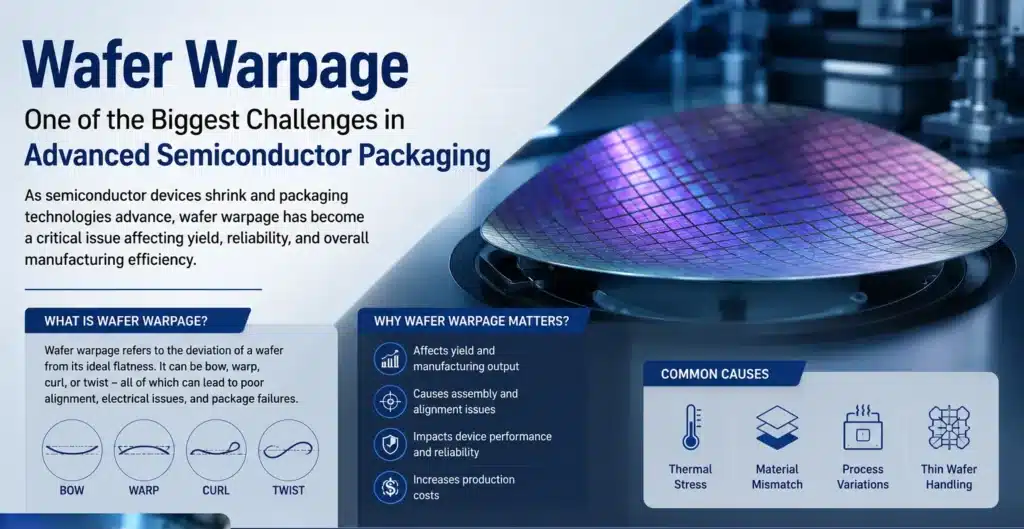 Wafer Warpage

One of the Biggest Challenges in
Advanced Semiconductor Packaging

As semiconductor devices shrink and packaging technologies advance, wafer warpage has become a critical issue affecting yield, reliability, and overall manufacturing efficiency.

WHAT IS WAFER WARPAGE?

Wafer warpage refers to the deviation of a wafer from its ideal flatness. It can be bow, warp, curl, or twist – all of which can lead to poor alignment, electrical issues, and package failures.

BOW
WARP
CURL
TWIST

WHY WAFER WARPAGE MATTERS?

Affects yield and manufacturing output

Causes assembly and alignment issues

Impacts device performance and reliability

Increases production costs

COMMON CAUSES

Thermal Stress

Material Mismatch

Process Variations

Thin Wafer Handling